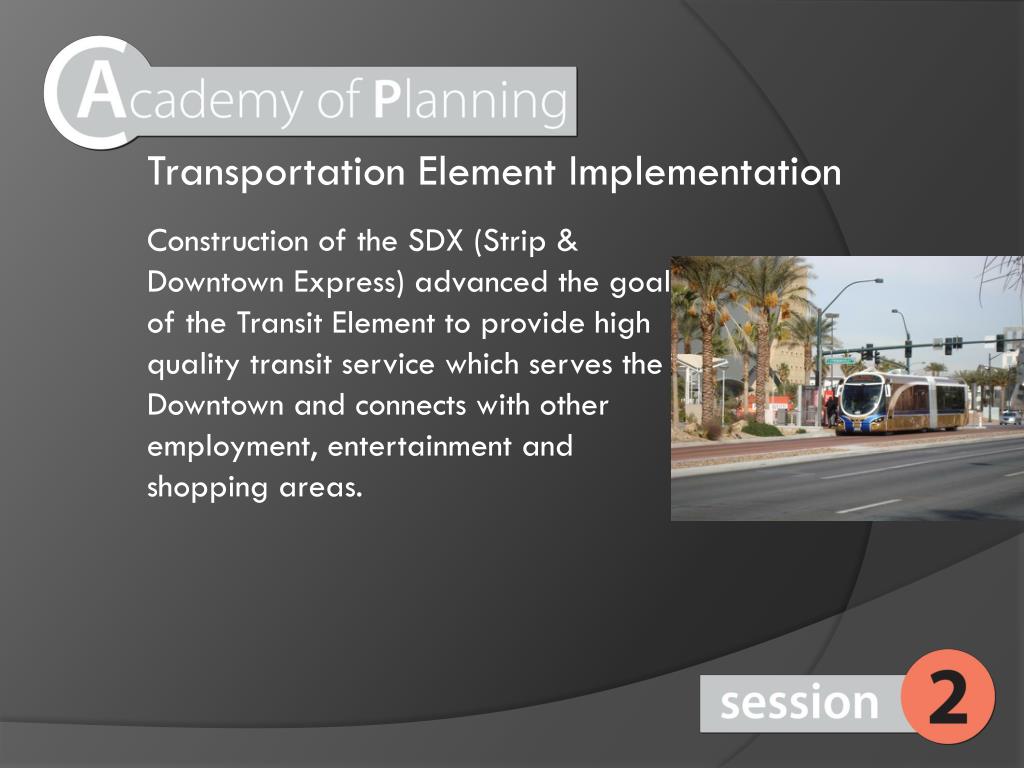 Academy of Planning

Transportation Element Implementation

Construction of the SDX (Strip & Downtown Express) advanced the goal of the Transit Element to provide high quality transit service which serves the Downtown and connects with other employment, entertainment and shopping areas.

session 2